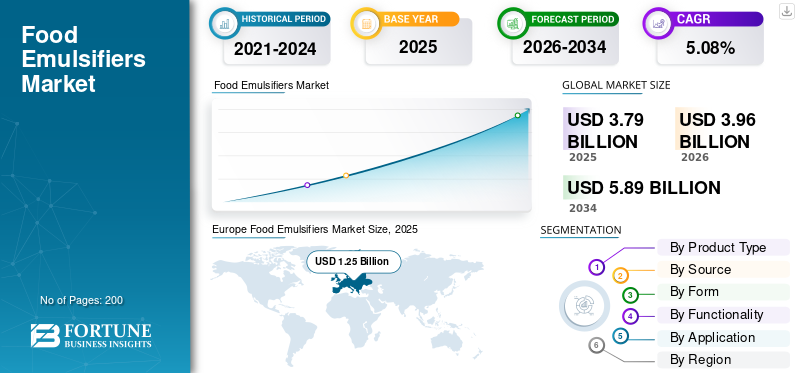 Food Emulsifiers Market

No of Pages: 200

FORTUNE BUSINESS INSIGHTS

HISTORICAL PERIOD
2021-2024

BASE YEAR
2025

FORECAST PERIOD
2026-2034

CAGR
5.08%

Food Emulsifiers Market

GLOBAL MARKET SIZE

USD 3.79 BILLION
2025

USD 3.96 BILLION
2026

USD 5.89 BILLION
2034

Europe Food Emulsifiers Market Size, 2025

USD 1.25 Billion

SEGMENTATION

1 By Product Type
2 By Source
3 By Form
4 By Functionality
5 By Application
6 By Region